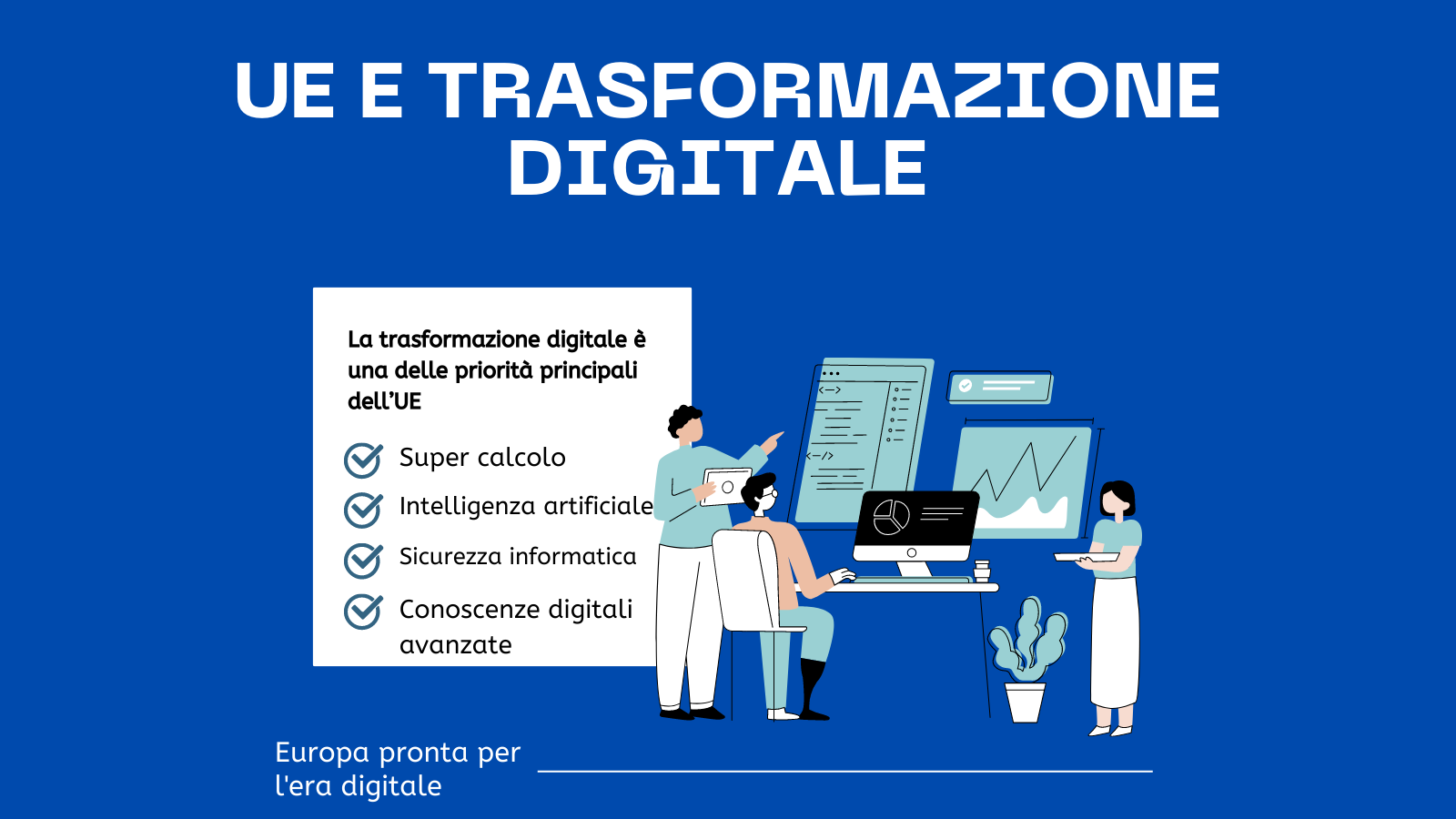 UE E TRASFORMAZIONE DIGITALE

La trasformazione digitale è una delle priorità principali dell'UE

Super calcolo

Intelligenza artificiale

Sicurezza informatica

Conoscenze digitali avanzate

Europa pronta per l'era digitale